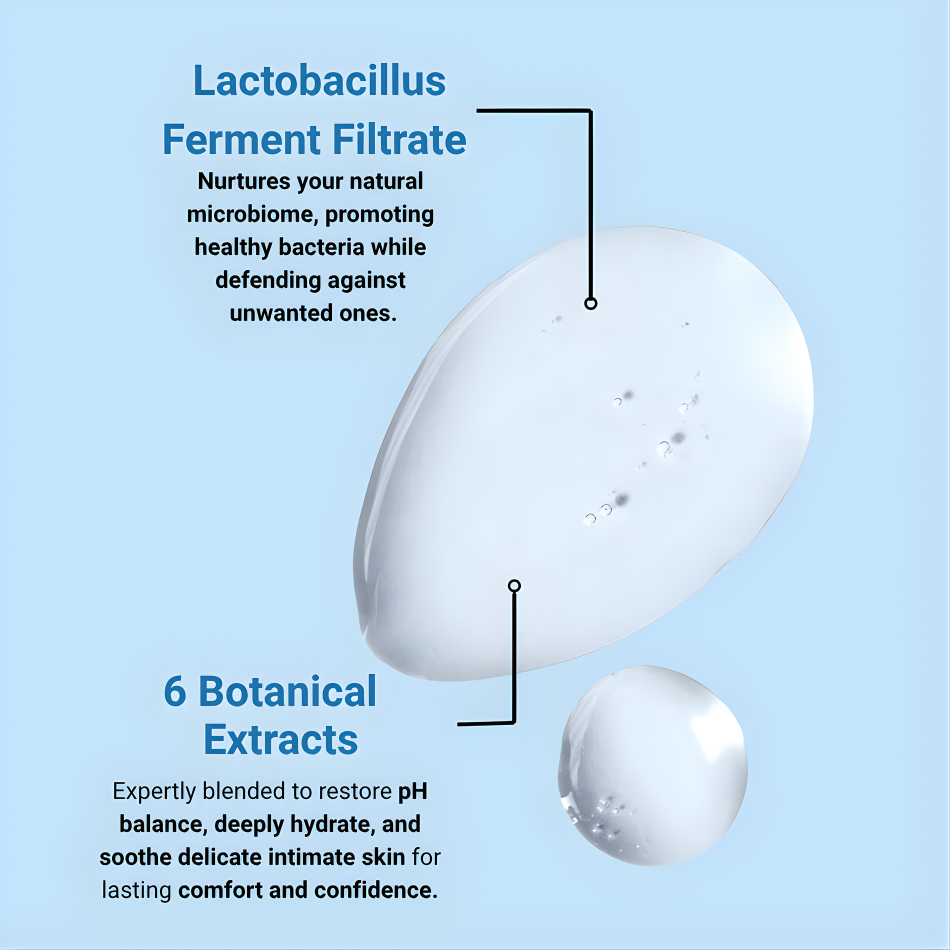 Lactobacillus Ferment Filtrate

Nurtures your natural microbiome, promoting healthy bacteria while defending against unwanted ones.

6 Botanical Extracts

Expertly blended to restore pH balance, deeply hydrate, and soothe delicate intimate skin for lasting comfort and confidence.